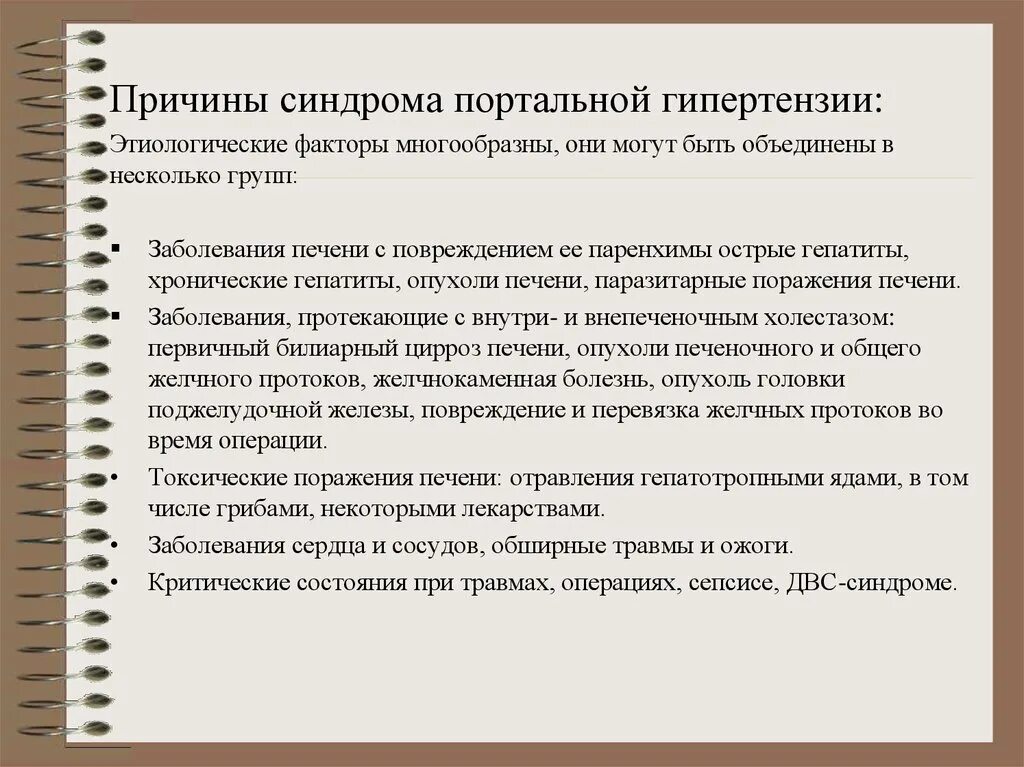 Причины синдрома портальной гипертензии:

Этиологические факторы многообразны, они могут быть объединены в несколько групп:

▪ Заболевания печени с повреждением ее паренхимы острые гепатиты, хронические гепатиты, опухоли печени, паразитарные поражения печени.
▪ Заболевания, протекающие с внутри- и внепеченочным холестазом: первичный билиарный цирроз печени, опухоли печеночного и общего желчного протоков, желчнокаменная болезнь, опухоль головки поджелудочной железы, повреждение и перевязка желчных протоков во время операции.
• Токсические поражения печени: отравления гепатотропными ядами, в том числе грибами, некоторыми лекарствами.
• Заболевания сердца и сосудов, обширные травмы и ожоги.
• Критические состояния при травмах, операциях, сепсисе, ДВС-синдроме.